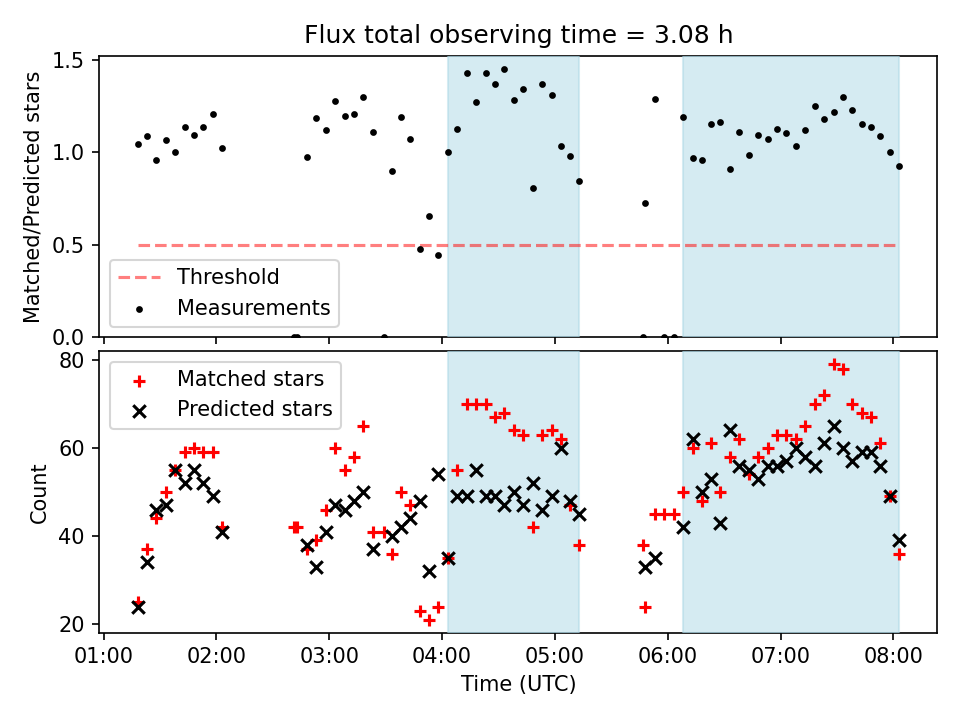 Flux total observing time = 3.08 h

Matched/Predicted stars

1.5
1.0
0.5
0.0

Threshold
Measurements

Count

80
60
40
20

Matched stars
Predicted stars

01:00 02:00 03:00 04:00 05:00 06:00 07:00 08:00

Time (UTC)